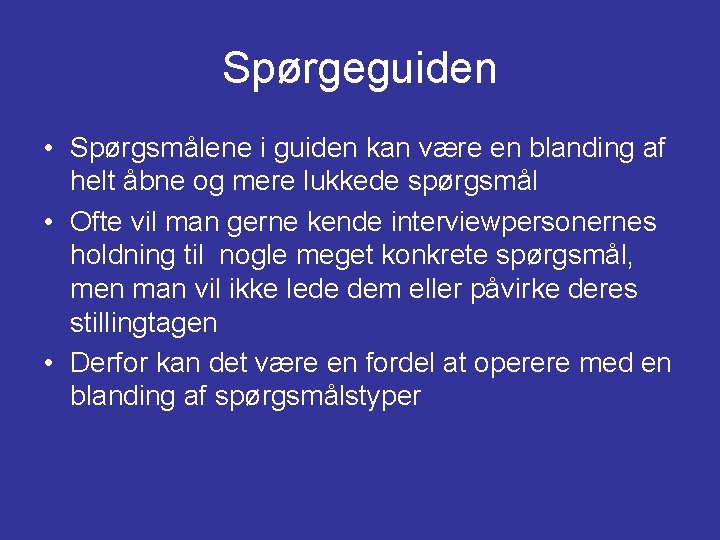 Spørgeguiden

• Spørgsmålene i guiden kan være en blanding af helt åbne og mere lukkede spørgsmål
• Ofte vil man gerne kende interviewpersonernes holdning til nogle meget konkrete spørgsmål, men man vil ikke lede dem eller påvirke deres stillingtagen
• Derfor kan det være en fordel at operere med en blanding af spørgsmålstyper